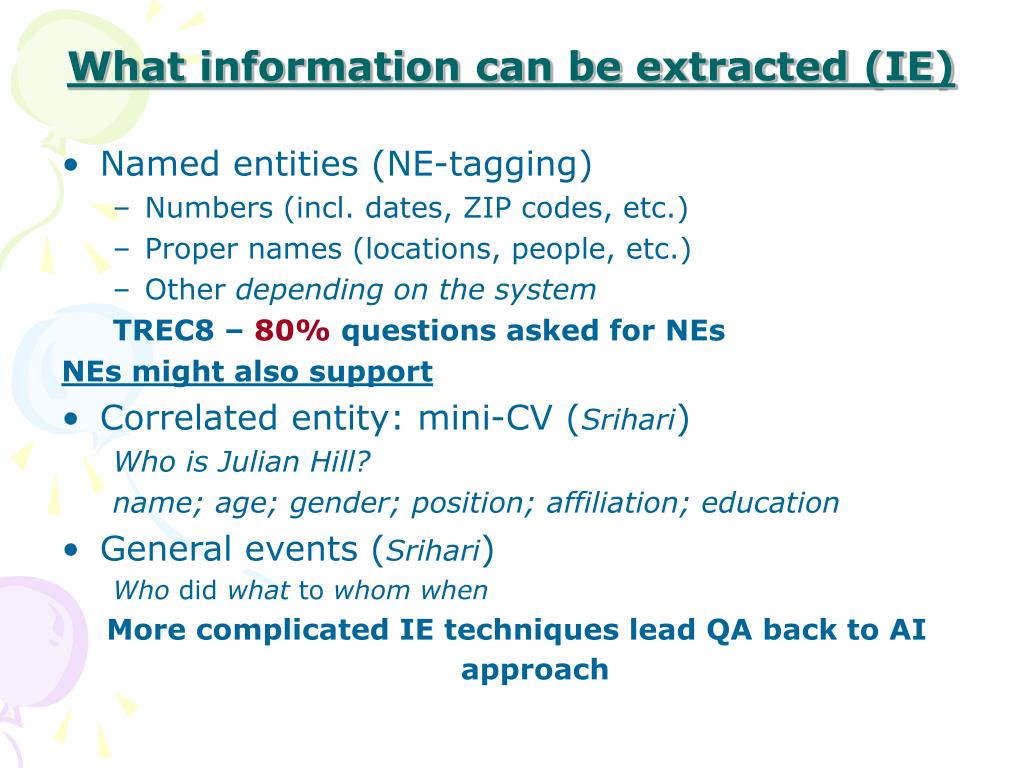 What information can be extracted (IE)

• Named entities (NE-tagging)
– Numbers (incl. dates, ZIP codes, etc.)
– Proper names (locations, people, etc.)
– Other depending on the system
TREC8 – 80% questions asked for NEs

NEs might also support

• Correlated entity: mini-CV (Srihari)
Who is Julian Hill?
name; age; gender; position; affiliation; education

• General events (Srihari)
Who did what to whom when

More complicated IE techniques lead QA back to AI approach